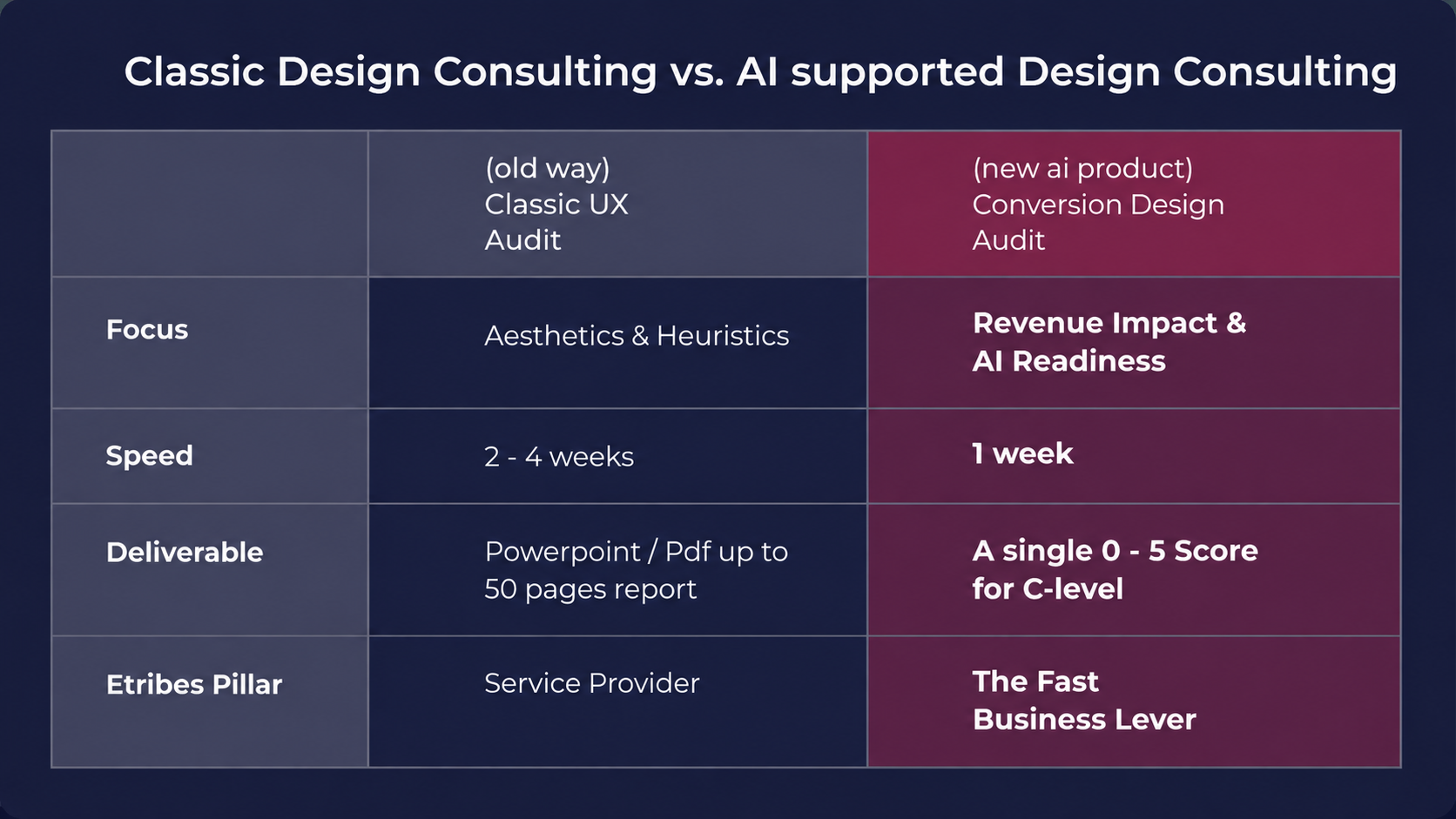 Classic Design Consulting vs. AI supported Design Consulting

| | (old way) Classic UX Audit | (new ai product) Conversion Design Audit |
|---|---|---|
| Focus | Aesthetics & Heuristics | Revenue Impact & AI Readiness |
| Speed | 2 - 4 weeks | 1 week |
| Deliverable | Powerpoint / Pdf up to 50 pages report | A single 0 - 5 Score for C-level |
| Etribes Pillar | Service Provider | The Fast Business Lever |